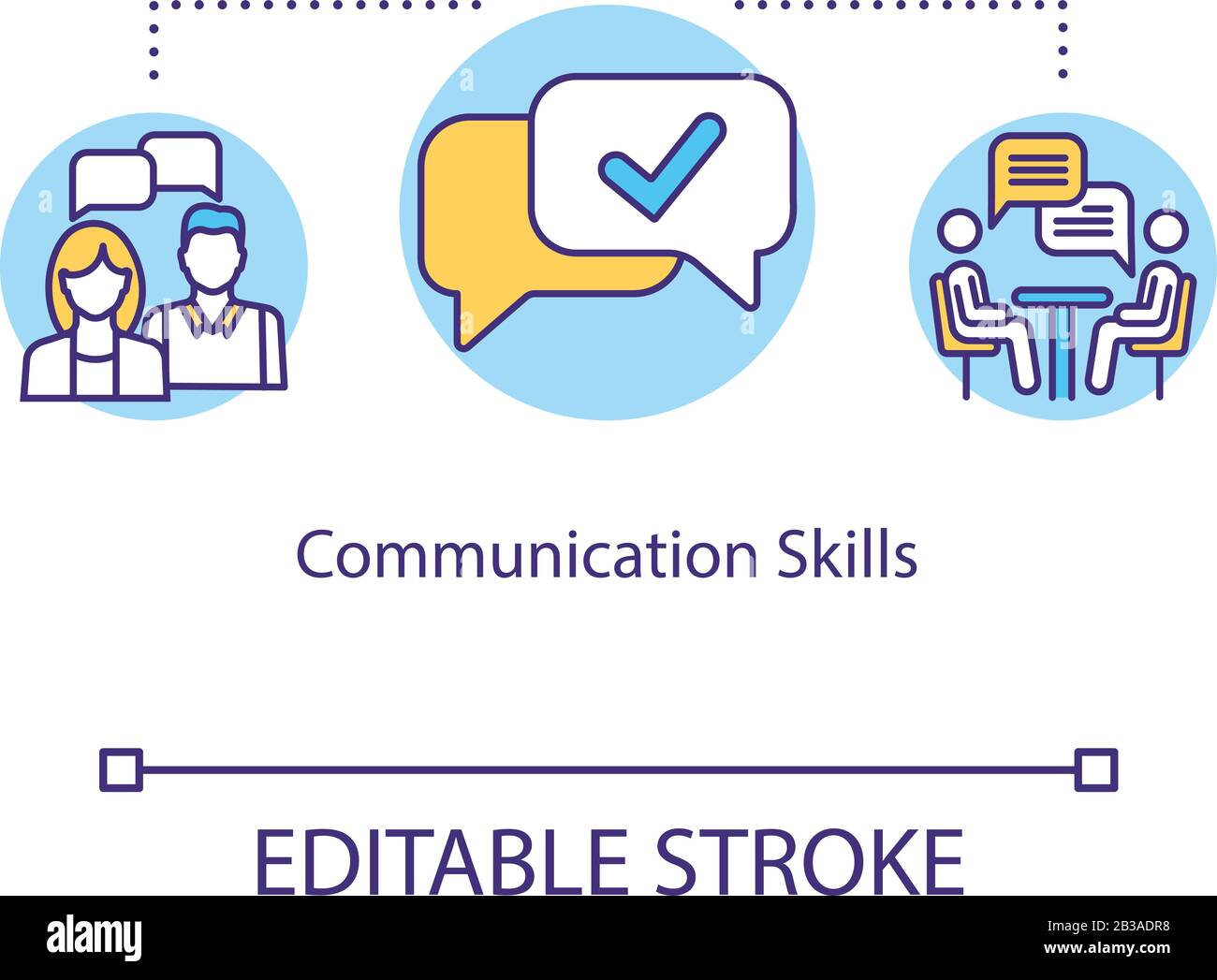 Communication Skills

EDITABLE STROKE

alamy

Image ID: 2B3ADR8
www.alamy.com